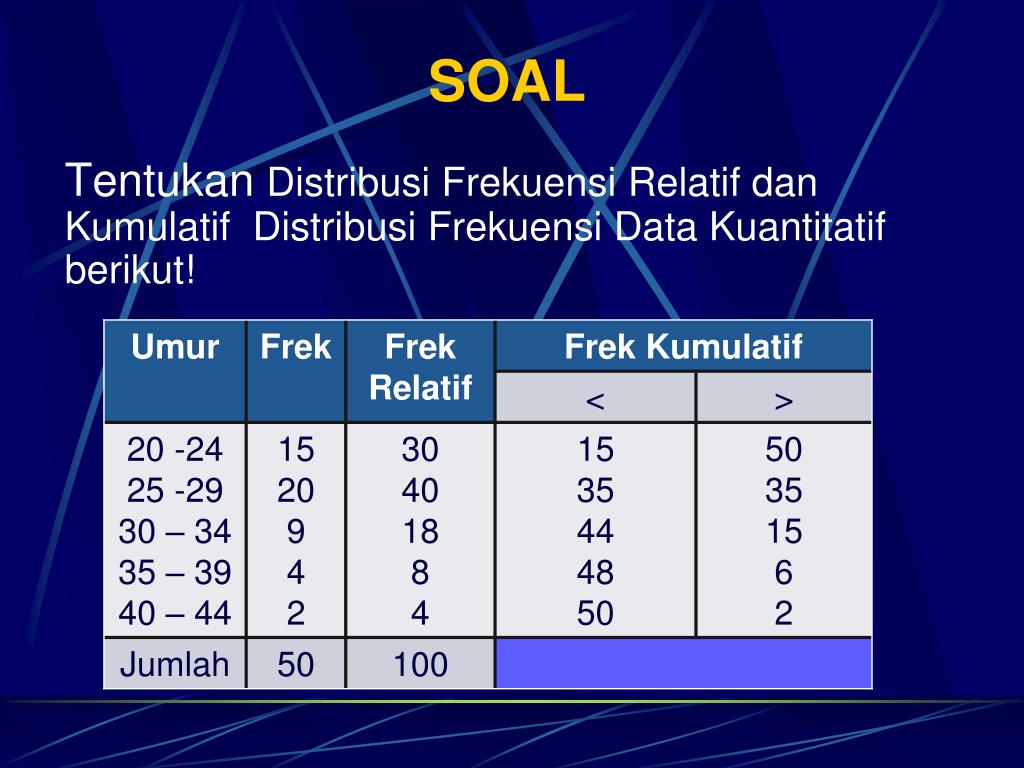 SOAL

Tentukan Distribusi Frekuensi Relatif dan Kumulatif Distribusi Frekuensi Data Kuantitatif berikut!

| Umur | Frek | Frek Relatif | Frek Kumulatif < | Frek Kumulatif > |
|---|---|---|---|---|
| 20 -24 | 15 | 30 | 15 | 50 |
| 25 -29 | 20 | 40 | 35 | 35 |
| 30 – 34 | 9 | 18 | 44 | 15 |
| 35 – 39 | 4 | 8 | 48 | 6 |
| 40 – 44 | 2 | 4 | 50 | 2 |
| Jumlah | 50 | 100 | | |